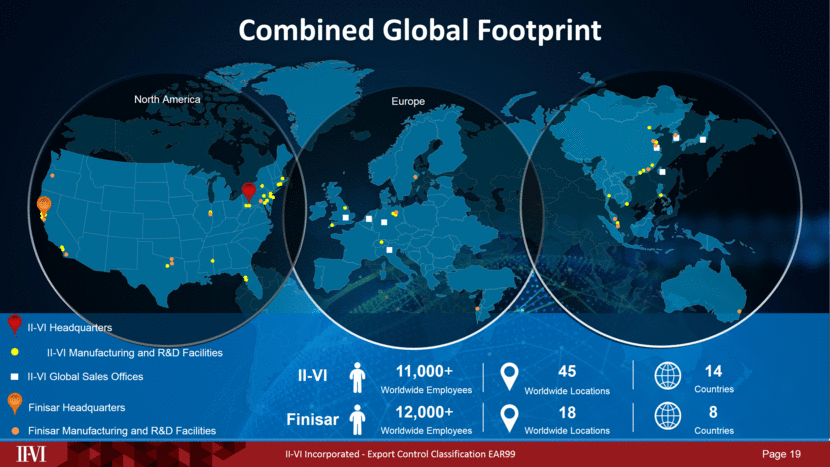 Combined Global Footprint

North America

Europe

II-VI Headquarters

II-VI Manufacturing and R&D Facilities

II-VI Global Sales Offices

Finisar Headquarters

Finisar Manufacturing and R&D Facilities

II-VI

11,000+
Worldwide Employees

45
Worldwide Locations

14
Countries

Finisar

12,000+
Worldwide Employees

18
Worldwide Locations

8
Countries

II-VI

II-VI Incorporated - Export Control Classification EAR99

Page 19